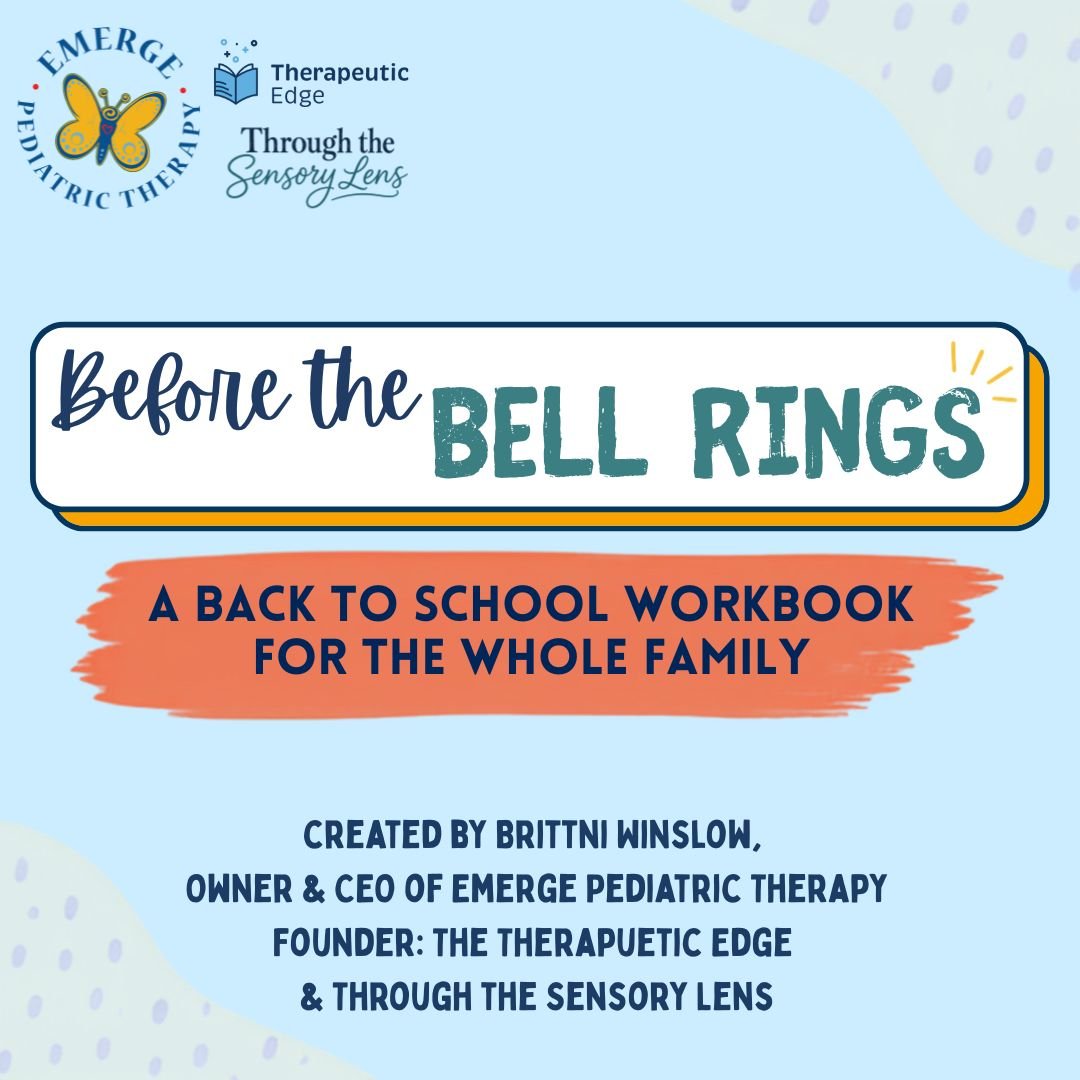 EMERGE
PEDIATRIC THERAPY

Therapeutic Edge

Through the Sensory Lens

Before the BELL RINGS

A BACK TO SCHOOL WORKBOOK FOR THE WHOLE FAMILY

CREATED BY BRITTNI WINSLOW,
OWNER & CEO OF EMERGE PEDIATRIC THERAPY
FOUNDER: THE THERAPUETIC EDGE
& THROUGH THE SENSORY LENS